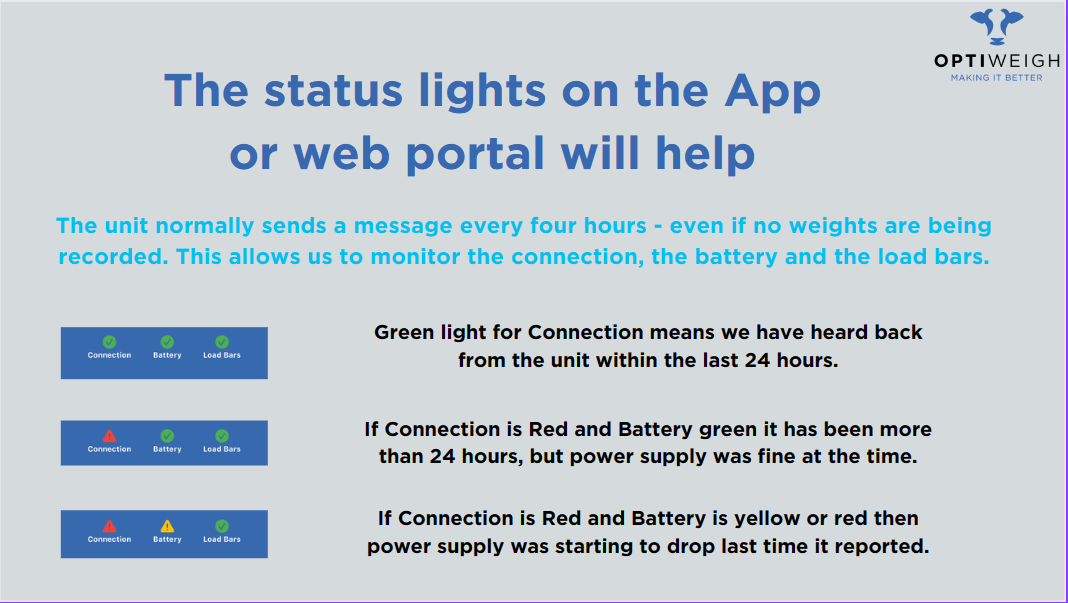 OPTIWEIGH
MAKING IT BETTER

The status lights on the App or web portal will help

The unit normally sends a message every four hours - even if no weights are being recorded. This allows us to monitor the connection, the battery and the load bars.

Connection Battery Load Bars

Green light for Connection means we have heard back from the unit within the last 24 hours.

Connection Battery Load Bars

If Connection is Red and Battery green it has been more than 24 hours, but power supply was fine at the time.

Connection Battery Load Bars

If Connection is Red and Battery is yellow or red then power supply was starting to drop last time it reported.